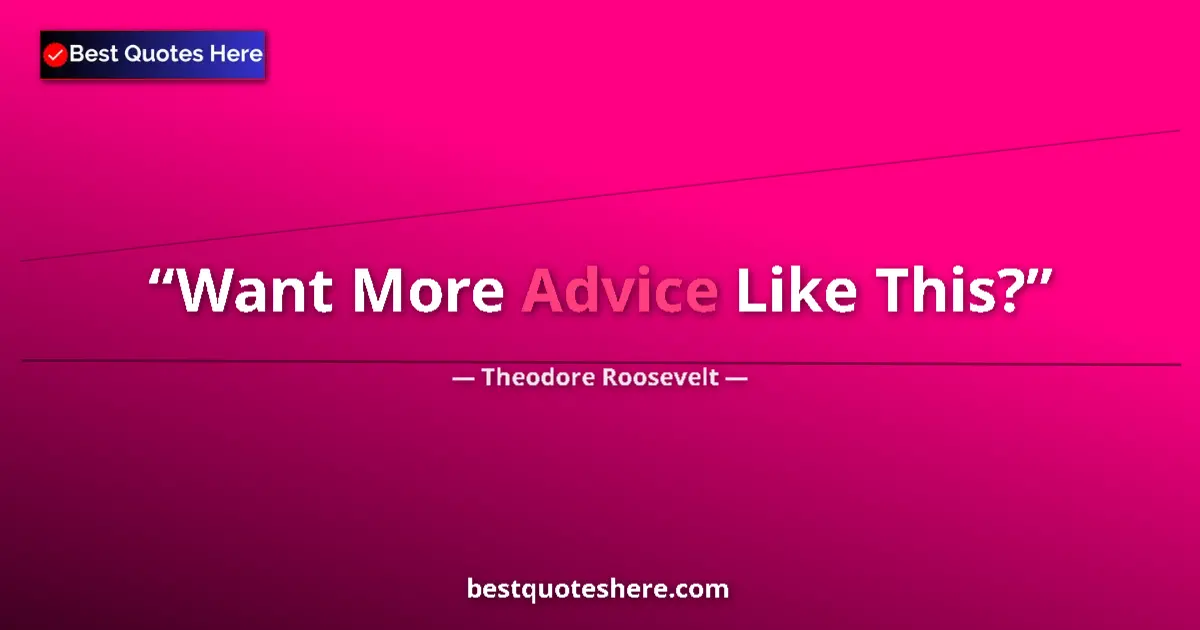 Best Quotes Here

“Want More Advice Like This?”

— Theodore Roosevelt —

bestquoteshere.com